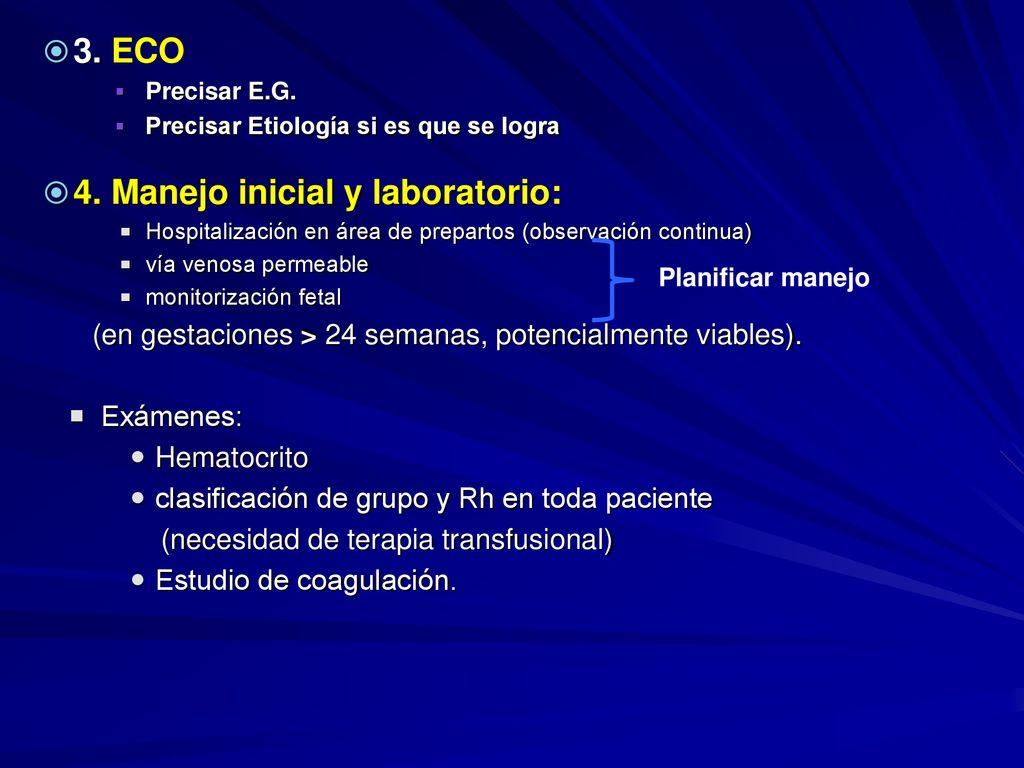 3. ECO

Precisar E.G.

Precisar Etiología si es que se logra

4. Manejo inicial y laboratorio:

Hospitalización en área de prepartos (observación continua)

vía venosa permeable

monitorización fetal

Planificar manejo

(en gestaciones > 24 semanas, potencialmente viables).

Exámenes:

Hematocrito

clasificación de grupo y Rh en toda paciente (necesidad de terapia transfusional)

Estudio de coagulación.